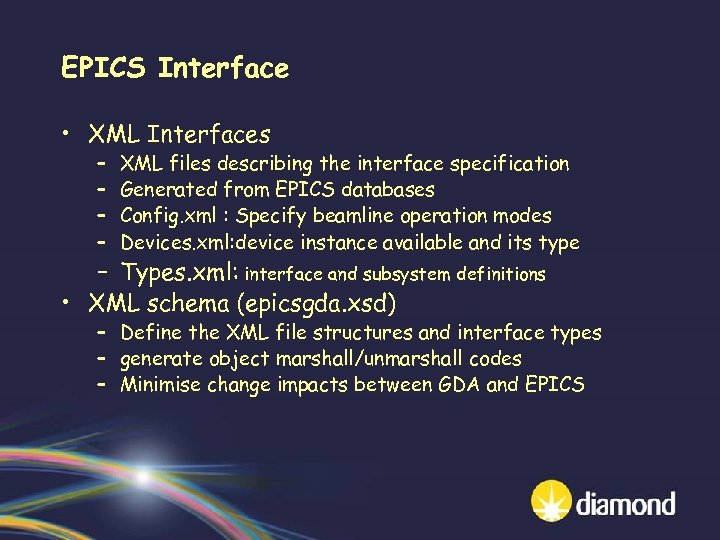 EPICS Interface

• XML Interfaces
 – XML files describing the interface specification
 – Generated from EPICS databases
 – Config.xml : Specify beamline operation modes
 – Devices.xml:device instance available and its type
 – Types.xml: interface and subsystem definitions
• XML schema (epicsgda.xsd)
 – Define the XML file structures and interface types
 – generate object marshall/unmarshall codes
 – Minimise change impacts between GDA and EPICS

diamond